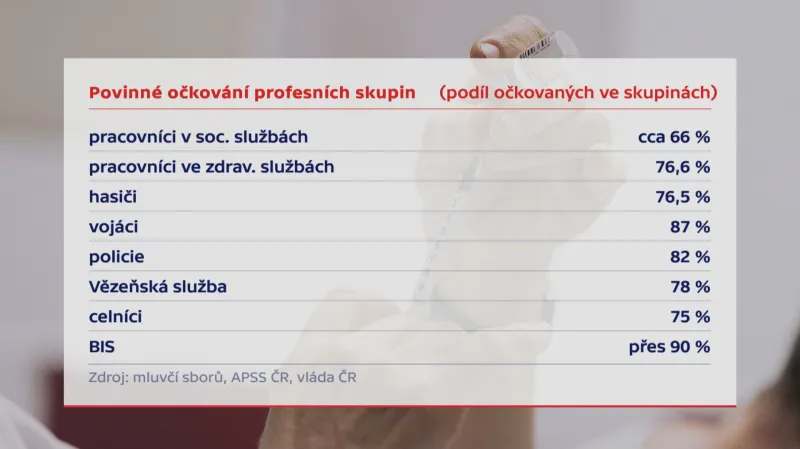 | Povinné očkování profesních skupin | (podíl očkovaných ve skupinách) |
|---|---|
| pracovníci v soc. službách | cca 66 % |
| pracovníci ve zdrav. službách | 76,6 % |
| hasiči | 76,5 % |
| vojáci | 87 % |
| policie | 82 % |
| Vězeňská služba | 78 % |
| celníci | 75 % |
| BIS | přes 90 % |

Zdroj: mluvčí sborů, APSS ČR, vláda ČR